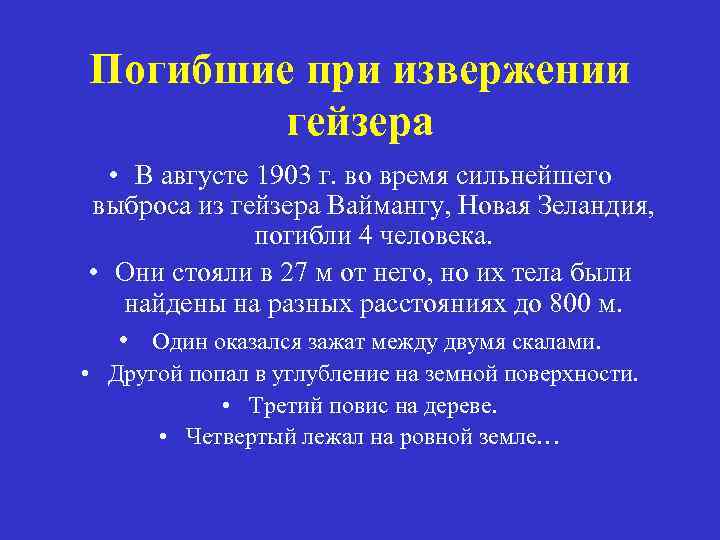 Погибшие при извержении гейзера

• В августе 1903 г. во время сильнейшего выброса из гейзера Ваймангу, Новая Зеландия, погибли 4 человека.

• Они стояли в 27 м от него, но их тела были найдены на разных расстояниях до 800 м.

• Один оказался зажат между двумя скалами.

• Другой попал в углубление на земной поверхности.

• Третий повис на дереве.

• Четвертый лежал на ровной земле…